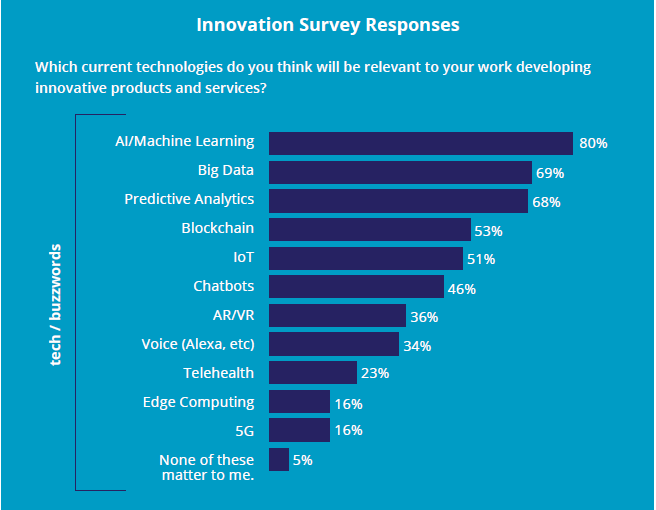 Innovation Survey Responses

Which current technologies do you think will be relevant to your work developing innovative products and services?

tech / buzzwords

AI/Machine Learning 80%
Big Data 69%
Predictive Analytics 68%
Blockchain 53%
IoT 51%
Chatbots 46%
AR/VR 36%
Voice (Alexa, etc) 34%
Telehealth 23%
Edge Computing 16%
5G 16%
None of these matter to me. 5%